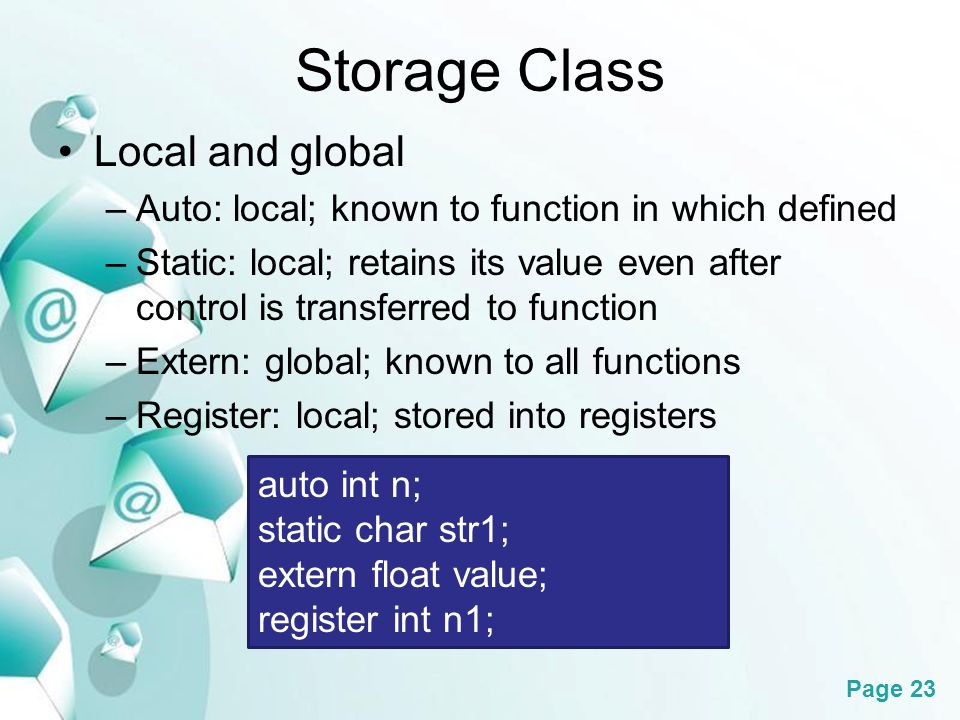 Storage Class

• Local and global
– Auto: local; known to function in which defined
– Static: local; retains its value even after control is transferred to function
– Extern: global; known to all functions
– Register: local; stored into registers

auto int n;
static char str1;
extern float value;
register int n1;

Page 23